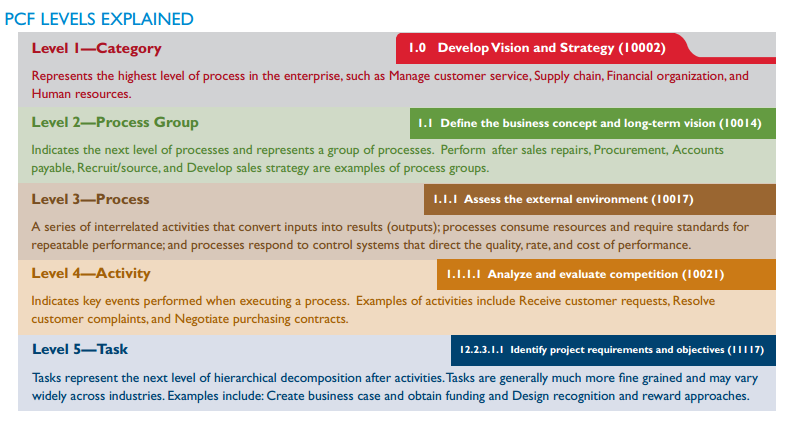 PCF LEVELS EXPLAINED

Level 1—Category

1.0 Develop Vision and Strategy (10002)

Represents the highest level of process in the enterprise, such as Manage customer service, Supply chain, Financial organization, and Human resources.

Level 2—Process Group

1.1 Define the business concept and long-term vision (10014)

Indicates the next level of processes and represents a group of processes. Perform after sales repairs, Procurement, Accounts payable, Recruit/source, and Develop sales strategy are examples of process groups.

Level 3—Process

1.1.1 Assess the external environment (10017)

A series of interrelated activities that convert inputs into results (outputs); processes consume resources and require standards for repeatable performance; and processes respond to control systems that direct the quality, rate, and cost of performance.

Level 4—Activity

1.1.1.1 Analyze and evaluate competition (10021)

Indicates key events performed when executing a process. Examples of activities include Receive customer requests, Resolve customer complaints, and Negotiate purchasing contracts.

Level 5—Task

12.2.3.1.1 Identify project requirements and objectives (11117)

Tasks represent the next level of hierarchical decomposition after activities. Tasks are generally much more fine grained and may vary widely across industries. Examples include: Create business case and obtain funding and Design recognition and reward approaches.